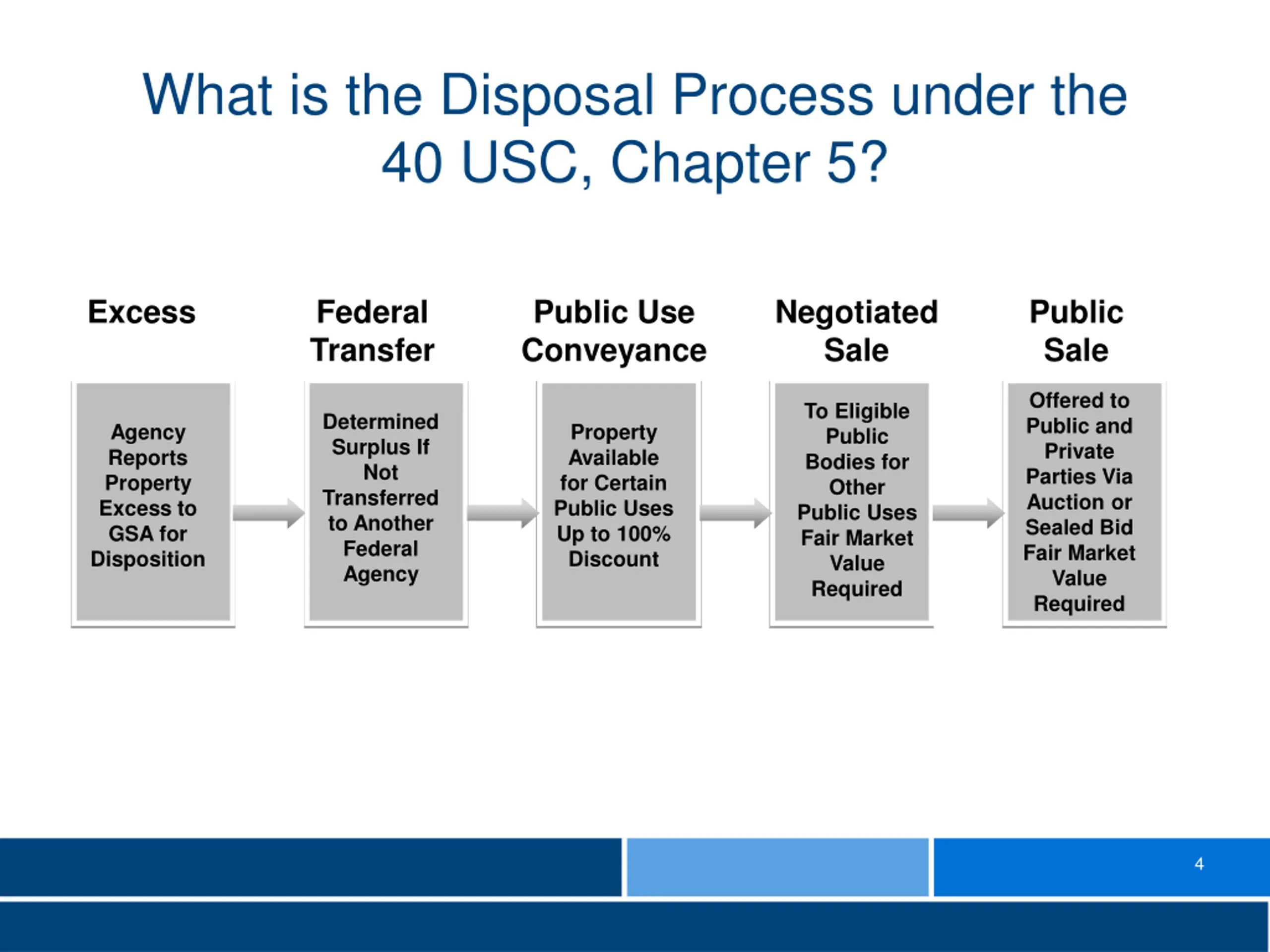 What is the Disposal Process under the 40 USC, Chapter 5?

Excess

Agency Reports Property Excess to GSA for Disposition

Federal Transfer

Determined Surplus If Not Transferred to Another Federal Agency

Public Use Conveyance

Property Available for Certain Public Uses Up to 100% Discount

Negotiated Sale

To Eligible Public Bodies for Other Public Uses Fair Market Value Required

Public Sale

Offered to Public and Private Parties Via Auction or Sealed Bid Fair Market Value Required

4